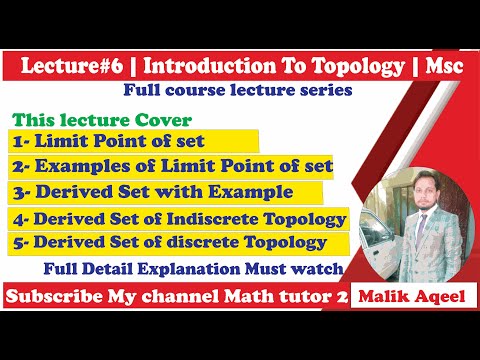 Lecture#6 | Introduction To Topology | Msc

Full course lecture series

This lecture Cover

1- Limit Point of set

2- Examples of Limit Point of set

3- Derived Set with Example

4- Derived Set of Indiscrete Topology

5- Derived Set of discrete Topology

Full Detail Explanation Must watch

Subscribe My channel Math tutor 2

Malik Aqeel